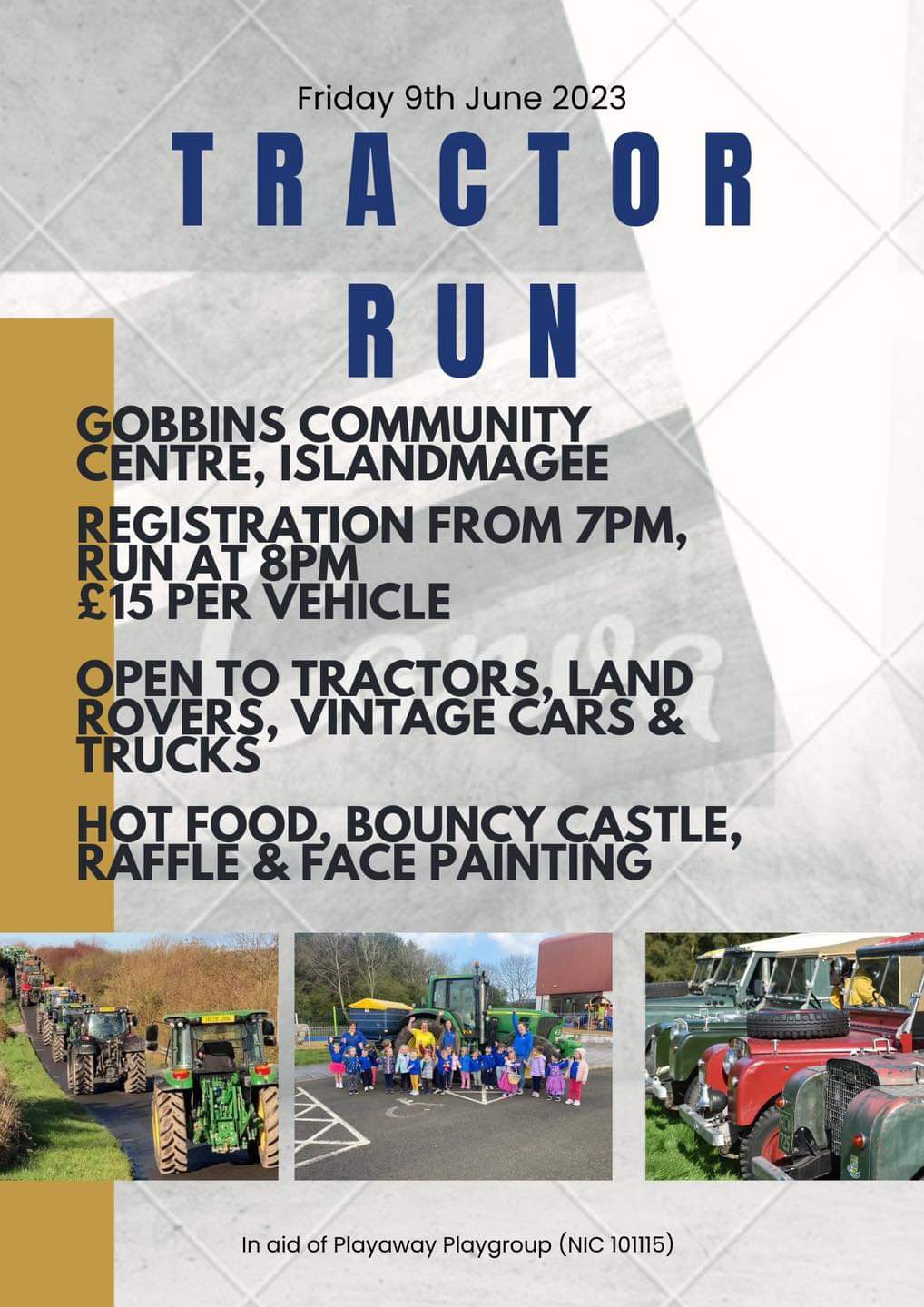 Friday 9th June 2023

TRACTOR RUN

GOBBINS COMMUNITY CENTRE, ISLANDMAGEE

REGISTRATION FROM 7PM, RUN AT 8PM
£15 PER VEHICLE

OPEN TO TRACTORS, LAND ROVERS, VINTAGE CARS & TRUCKS

HOT FOOD, BOUNCY CASTLE, RAFFLE & FACE PAINTING

In aid of Playaway Playgroup (NIC 101115)